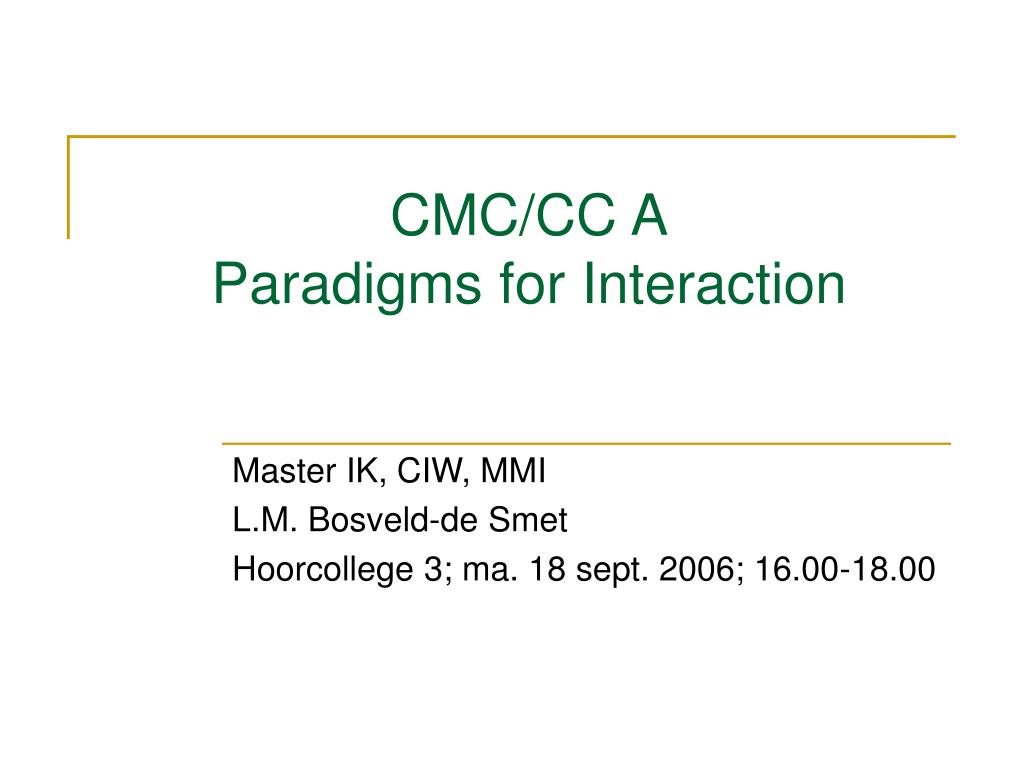 CMC/CC A
Paradigms for Interaction

Master IK, CIW, MMI
L.M. Bosveld-de Smet
Hoorcollege 3; ma. 18 sept. 2006; 16.00-18.00